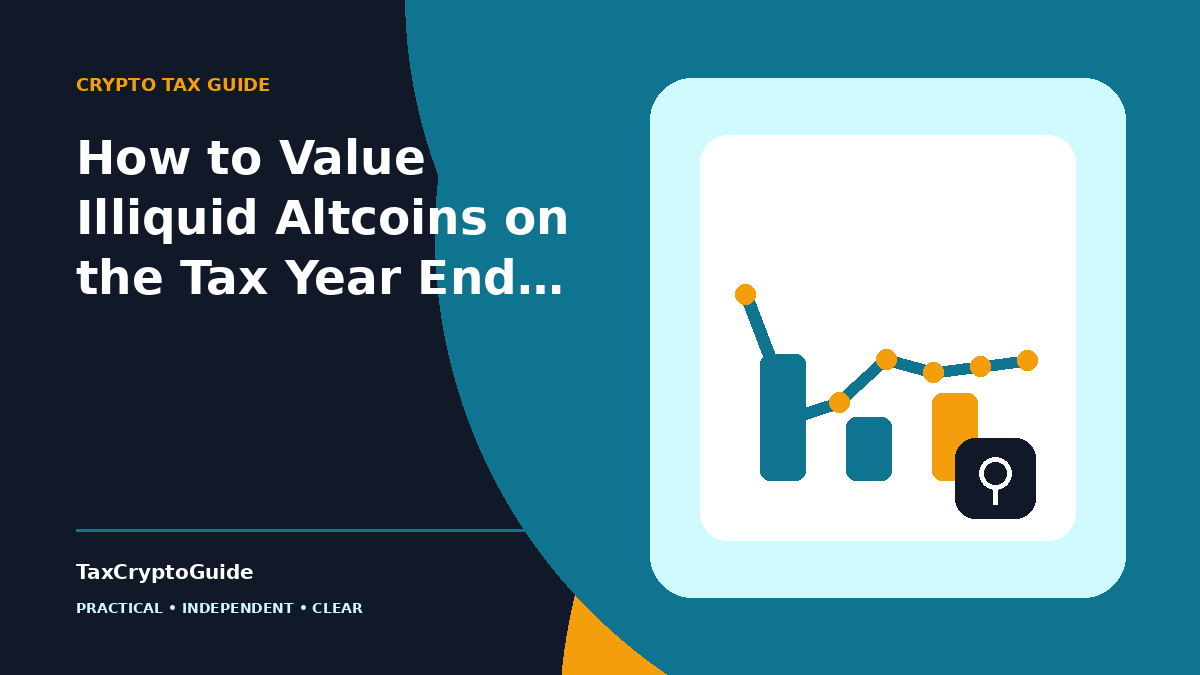 CRYPTO TAX GUIDE

How to Value Illiquid Altcoins on the Tax Year End…

TaxCryptoGuide

PRACTICAL • INDEPENDENT • CLEAR